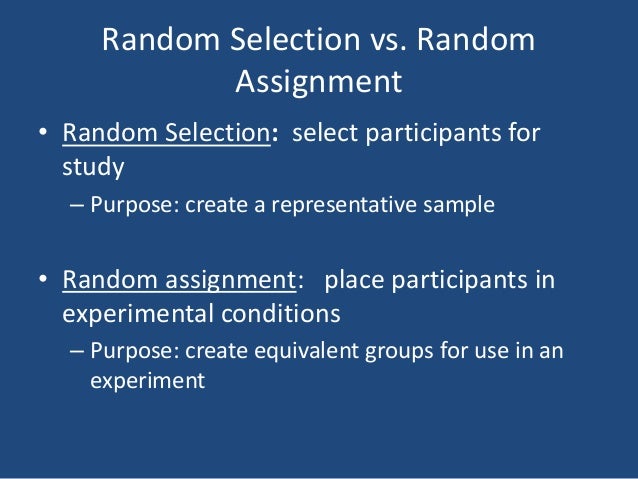 Random Selection vs. Random Assignment

• Random Selection: select participants for study
– Purpose: create a representative sample

• Random assignment: place participants in experimental conditions
– Purpose: create equivalent groups for use in an experiment